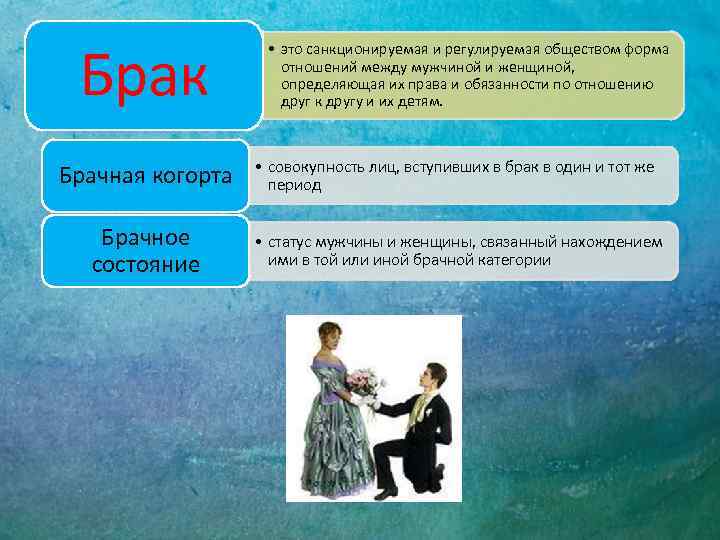 Брак

• это санкционируемая и регулируемая обществом форма отношений между мужчиной и женщиной, определяющая их права и обязанности по отношению друг к другу и их детям.

Брачная когорта

• совокупность лиц, вступивших в брак в один и тот же период

Брачное состояние

• статус мужчины и женщины, связанный нахождением ими в той или иной брачной категории